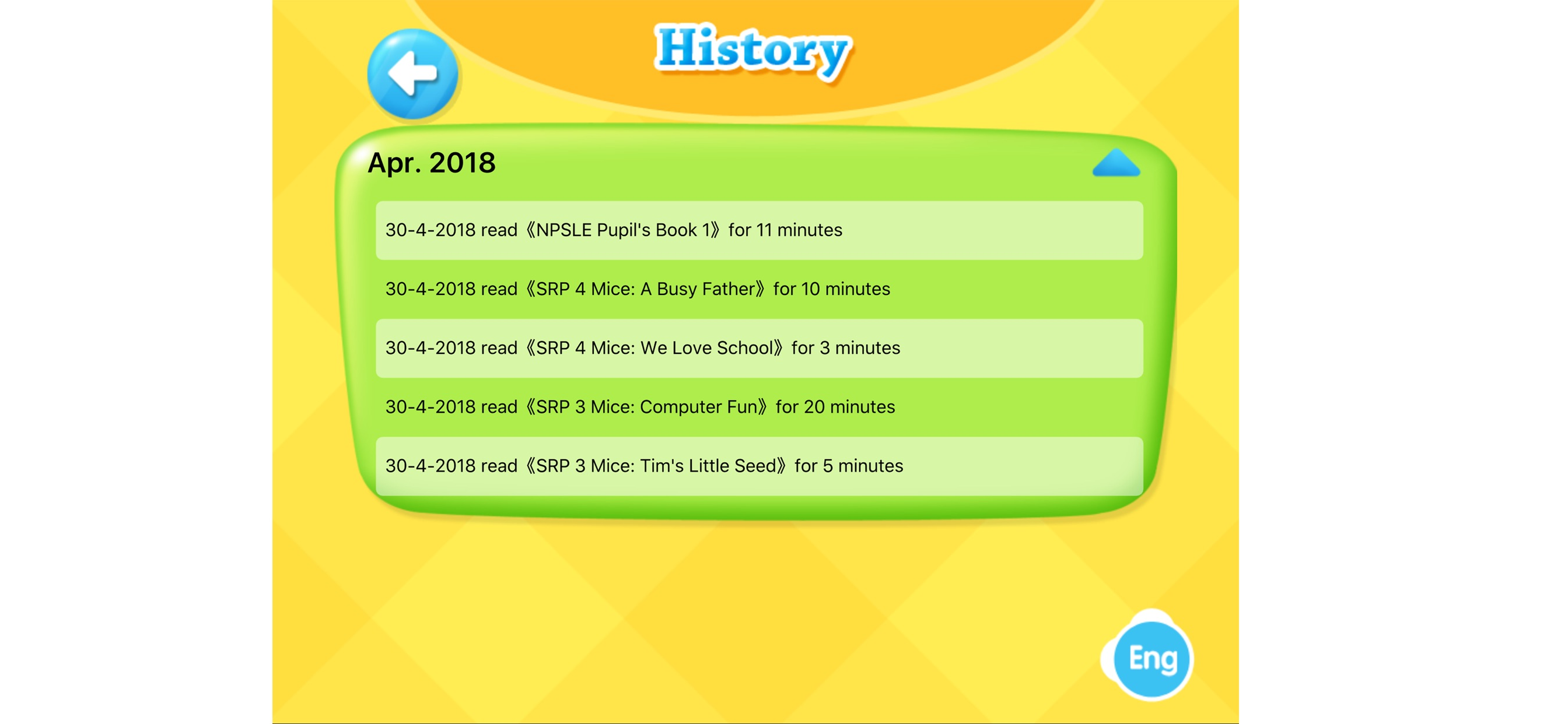 History

Apr. 2018

30-4-2018 read《NPSLE Pupil's Book 1》for 11 minutes

30-4-2018 read《SRP 4 Mice: A Busy Father》for 10 minutes

30-4-2018 read《SRP 4 Mice: We Love School》for 3 minutes

30-4-2018 read《SRP 3 Mice: Computer Fun》for 20 minutes

30-4-2018 read《SRP 3 Mice: Tim's Little Seed》for 5 minutes

Eng